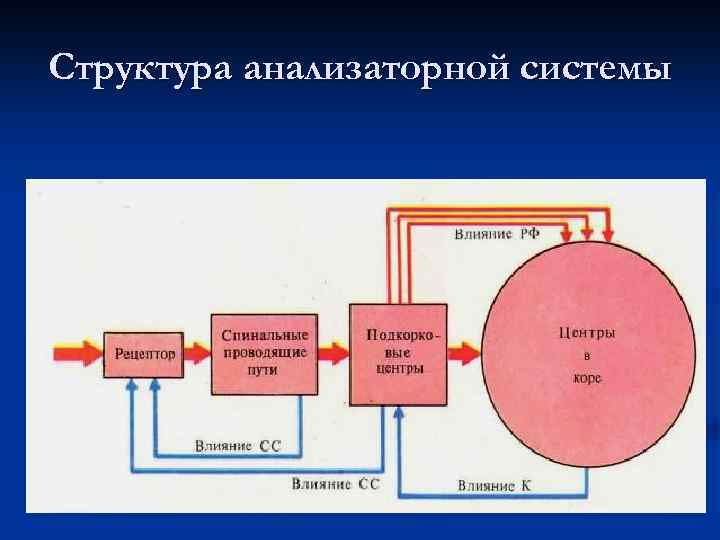 Структура анализаторной системы

Влияние РФ

Рецептор

Спинальные проводящие пути

Подкорковые центры

Центры в коре

Влияние СС

Влияние СС

Влияние К